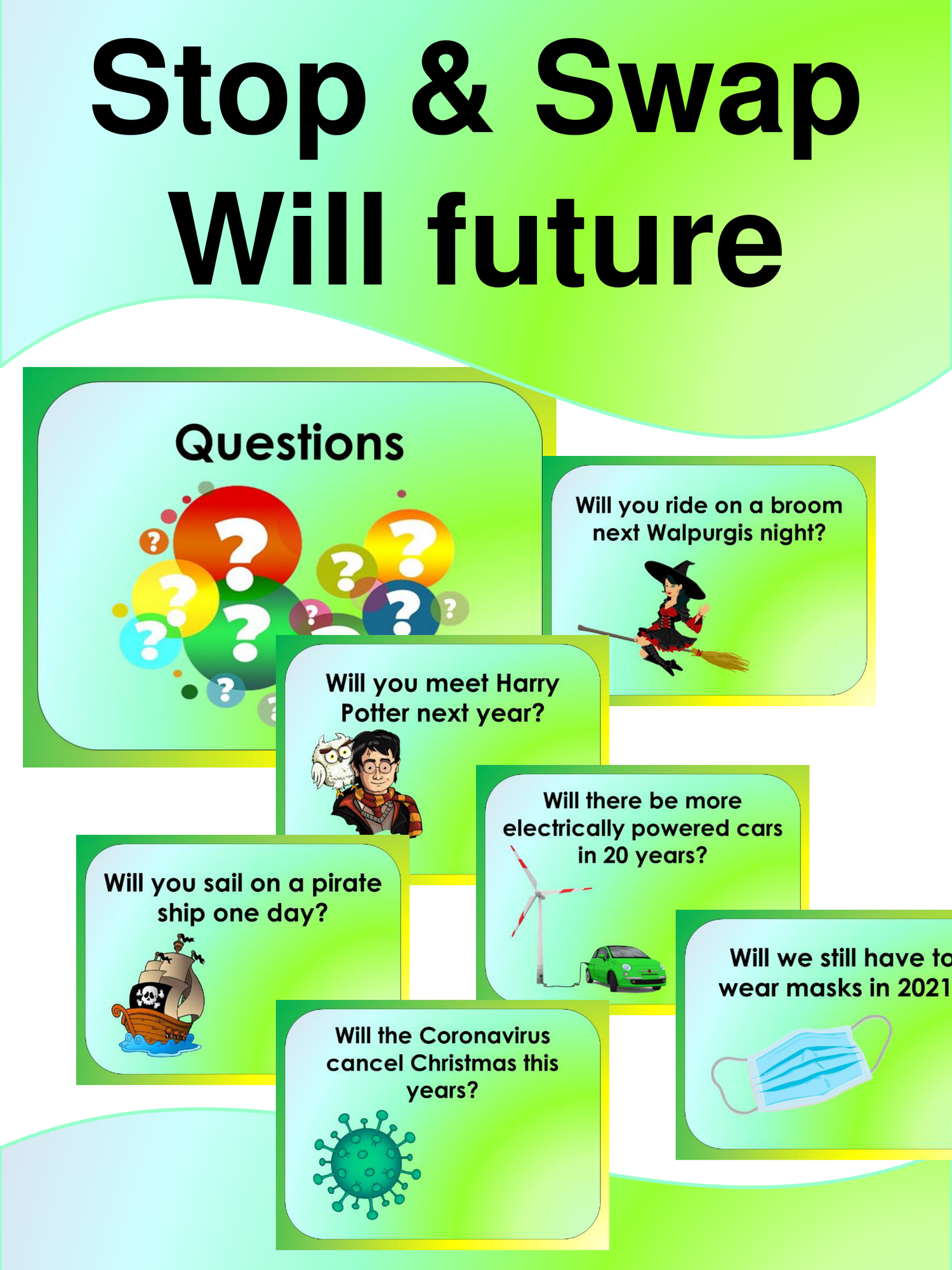 Stop & Swap
Will future

Questions

Will you ride on a broom next Walpurgis night?

Will you meet Harry Potter next year?

Will there be more electrically powered cars in 20 years?

Will you sail on a pirate ship one day?

Will we still have to wear masks in 2021

Will the Coronavirus cancel Christmas this years?